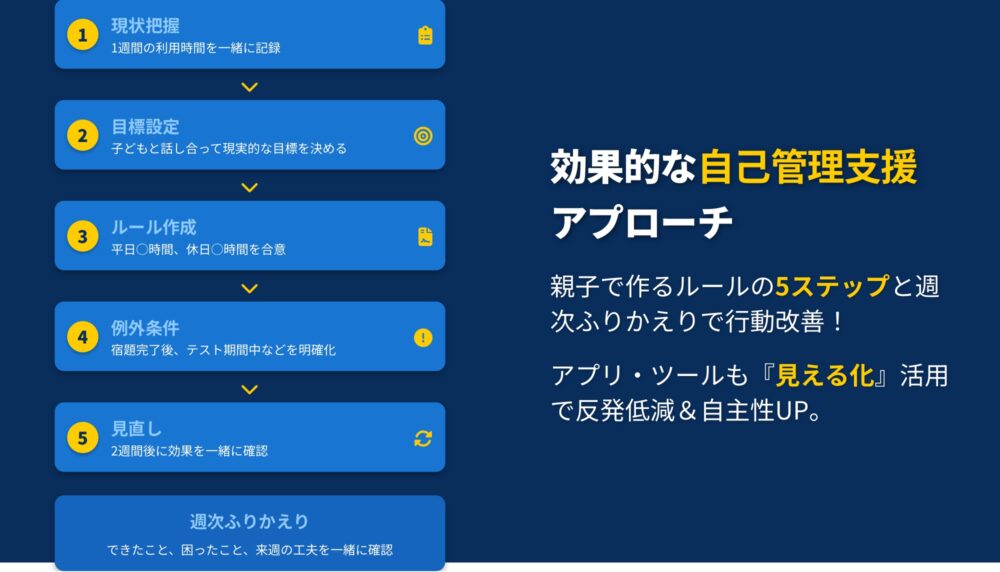 1 現状把握
1週間の利用時間を一緒に記録

2 目標設定
子どもと話し合って現実的な目標を決める

3 ルール作成
平日○時間、休日○時間を合意

4 例外条件
宿題完了後、テスト期間中などを明確化

5 見直し
2週間後に効果を一緒に確認

週次ふりかえり
できたこと、困ったこと、来週の工夫を一緒に確認

効果的な自己管理支援アプローチ

親子で作るルールの5ステップと週次ふりかえりで行動改善！

アプリ・ツールも『見える化』活用で反発低減＆自主性UP。